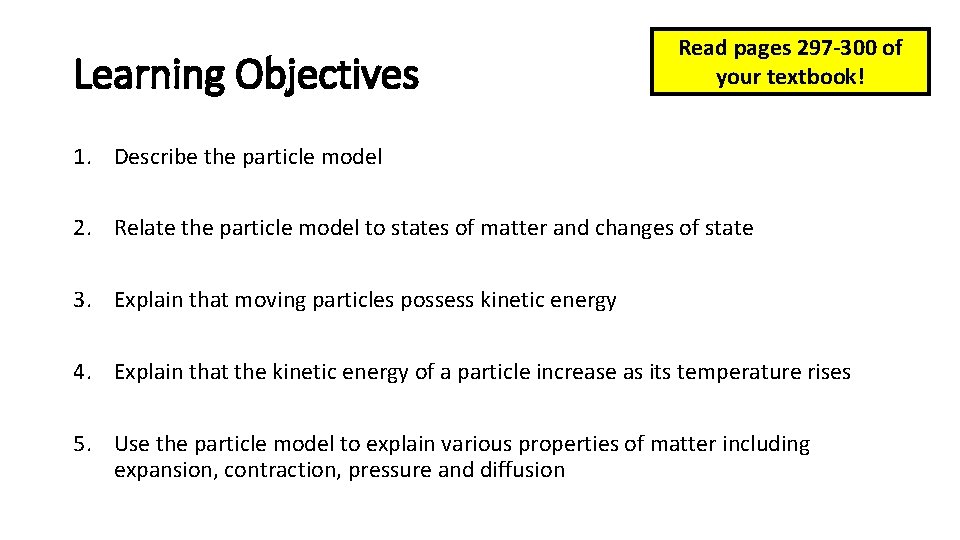 Learning Objectives

Read pages 297-300 of your textbook!

1. Describe the particle model

2. Relate the particle model to states of matter and changes of state

3. Explain that moving particles possess kinetic energy

4. Explain that the kinetic energy of a particle increase as its temperature rises

5. Use the particle model to explain various properties of matter including expansion, contraction, pressure and diffusion